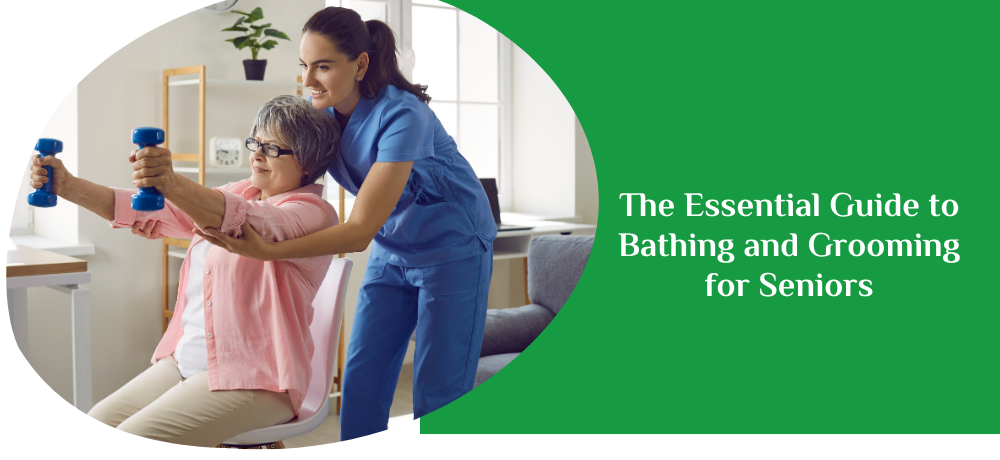 The Essential Guide to Bathing and Grooming for Seniors